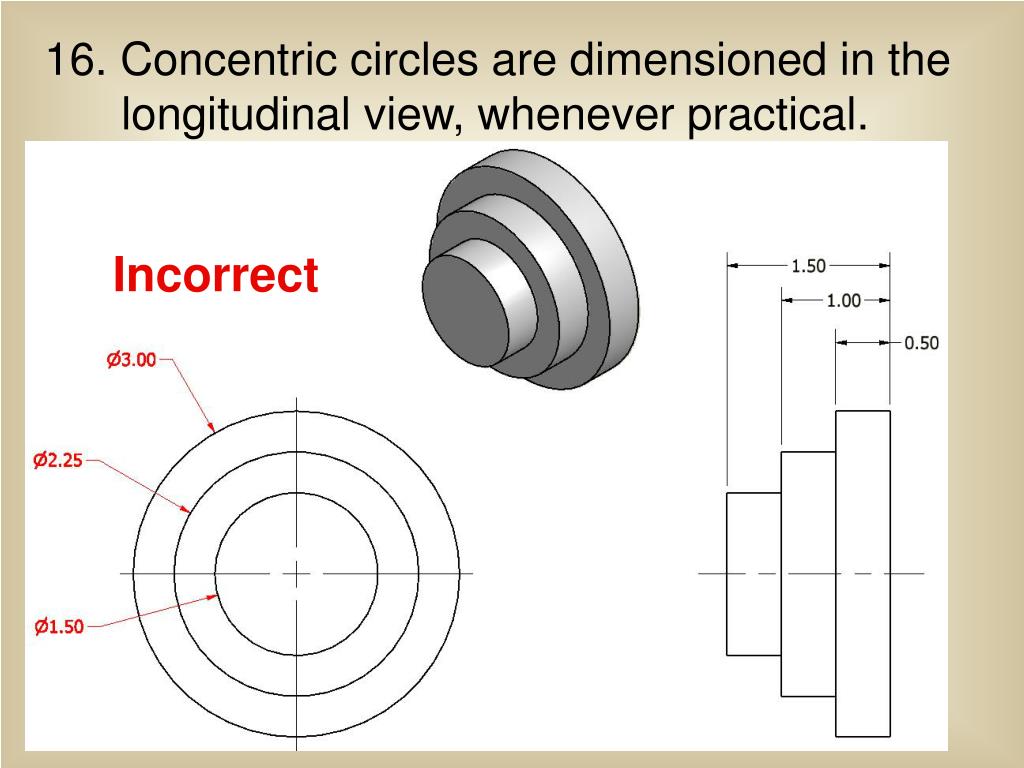 16. Concentric circles are dimensioned in the longitudinal view, whenever practical.

Incorrect

Ø3.00

Ø2.25

Ø1.50

1.50

1.00

0.50